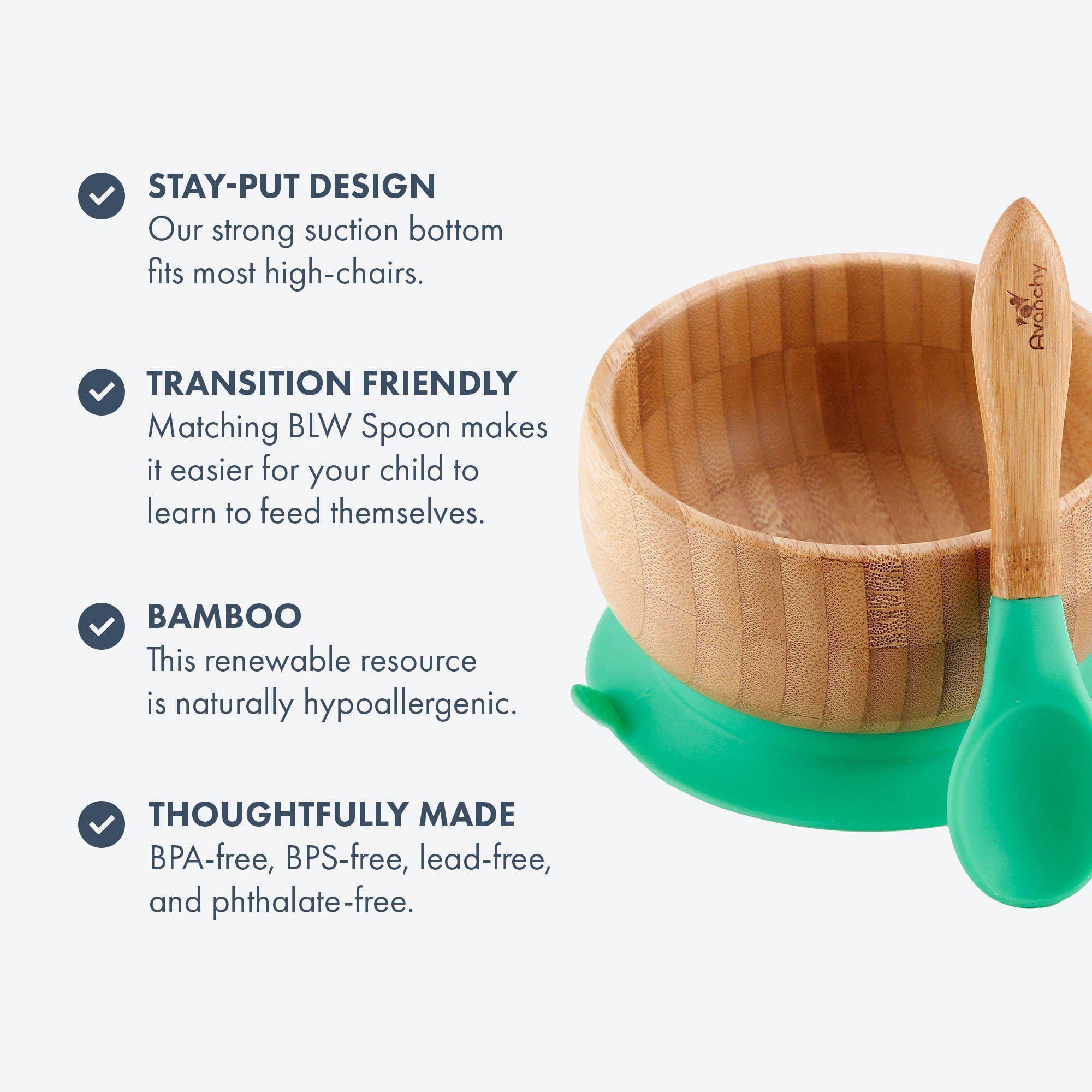 STAY-PUT DESIGN
Our strong suction bottom fits most high-chairs.

TRANSITION FRIENDLY
Matching BLW Spoon makes it easier for your child to learn to feed themselves.

BAMBOO
This renewable resource is naturally hypoallergenic.

THOUGHTFULLY MADE
BPA-free, BPS-free, lead-free, and phthalate-free.

Avanchy